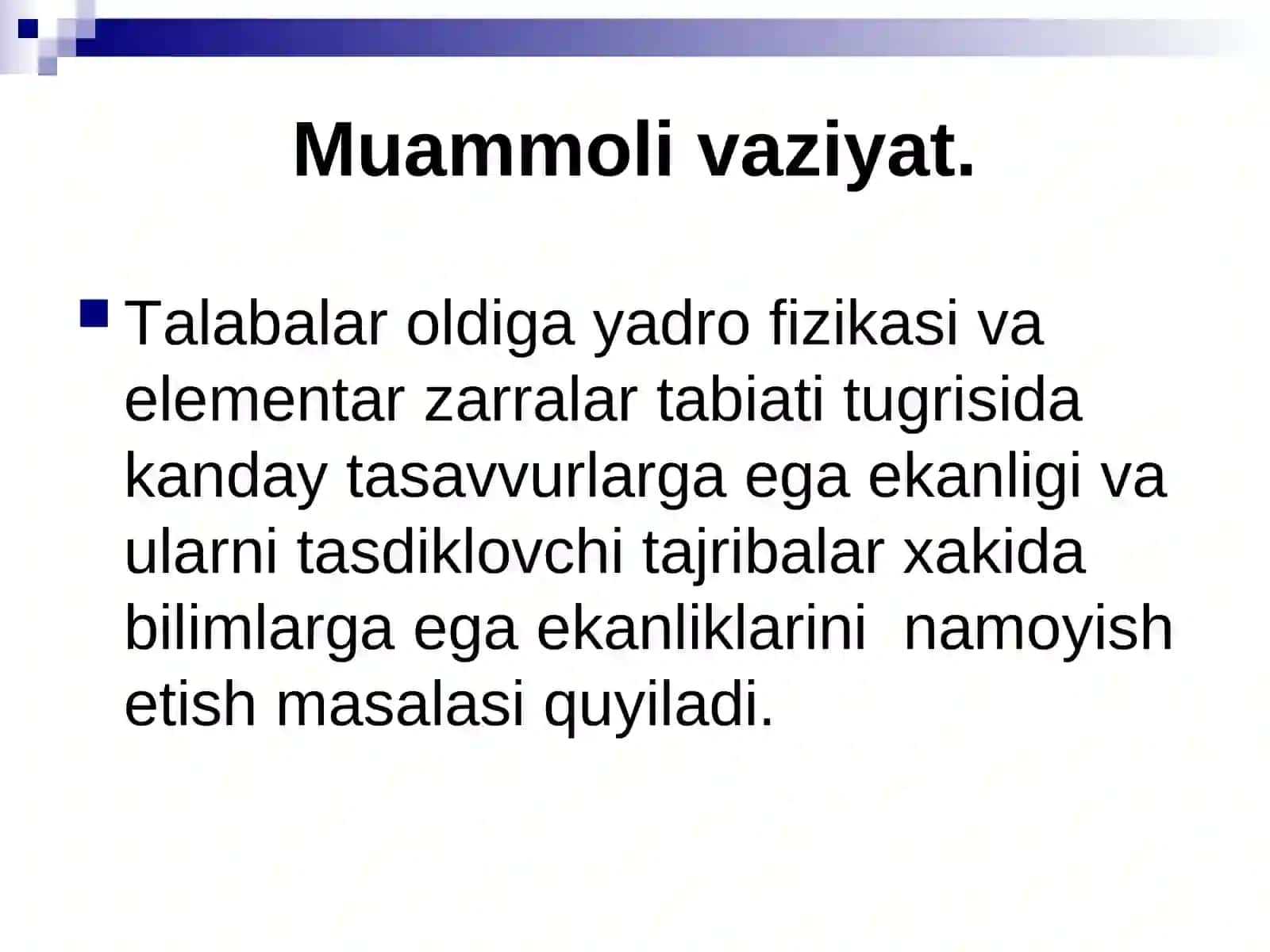 Muammoli vaziyat.

Talabalar oldiga yadro fizikasi va elementar zarralar tabiati tugrisida kanday tasavvurlarga ega ekanligi va ularni tasdiklovchi tajribalar xakida bilimlarga ega ekanliklarini namoyish etish masalasi quyiladi.